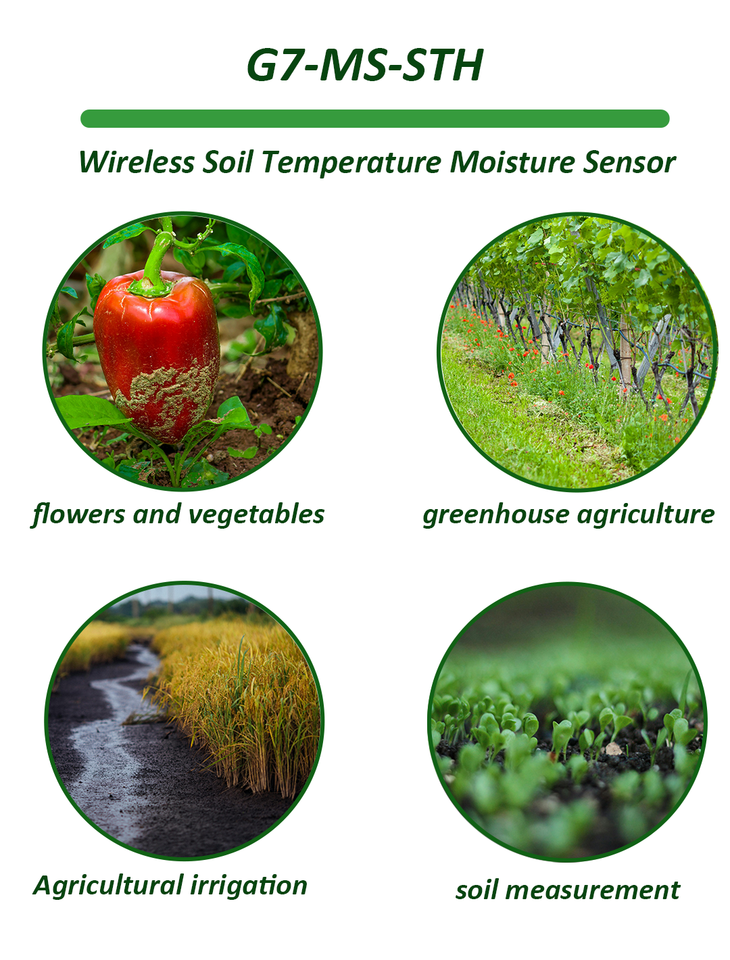 G7-MS-STH

Wireless Soil Temperature Moisture Sensor

flowers and vegetables

greenhouse agriculture

Agricultural irrigation

soil measurement